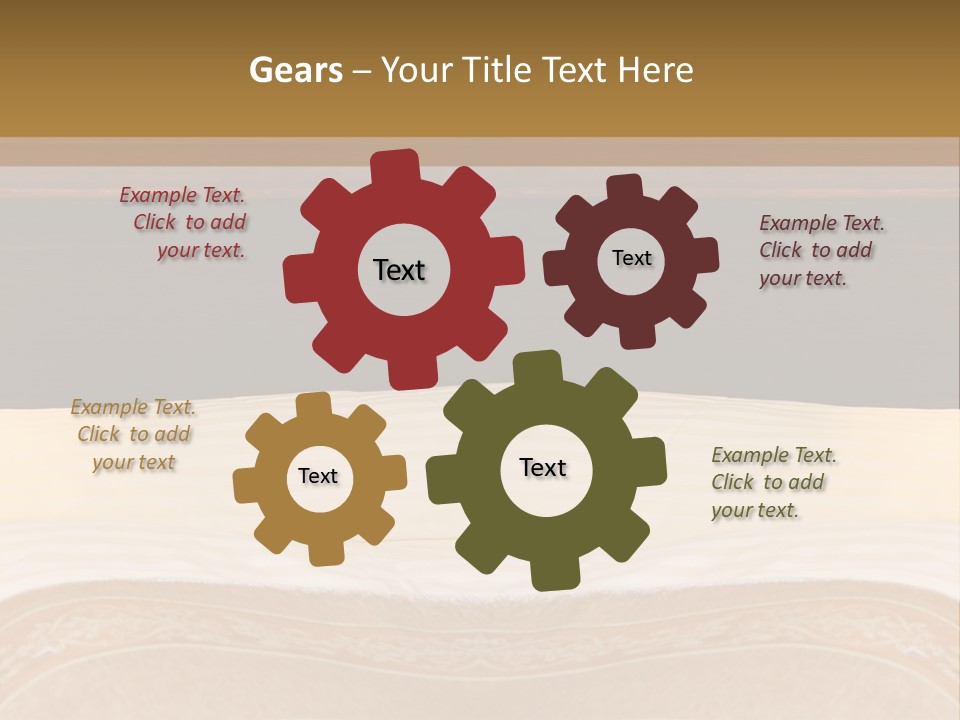 Gears – Your Title Text Here

Example Text. Click to add your text.

Text

Text

Example Text. Click to add your text.

Example Text. Click to add your text

Text

Text

Example Text. Click to add your text.